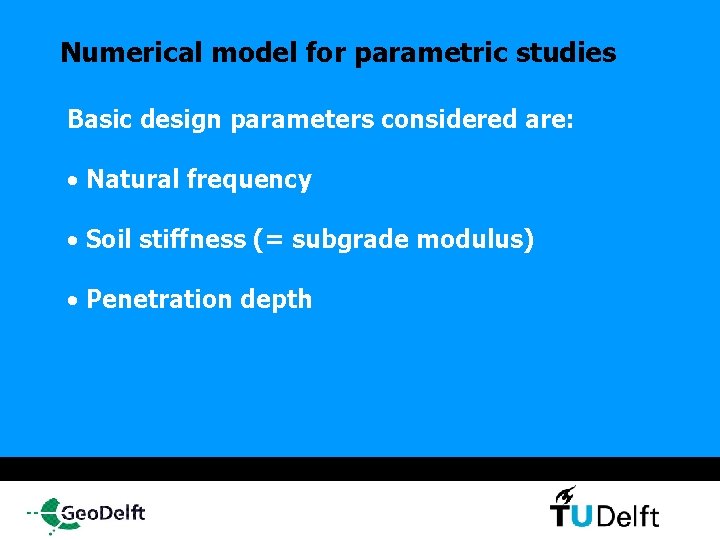 Numerical model for parametric studies

Basic design parameters considered are:

• Natural frequency

• Soil stiffness (= subgrade modulus)

• Penetration depth

GeoDelft

TUDelft